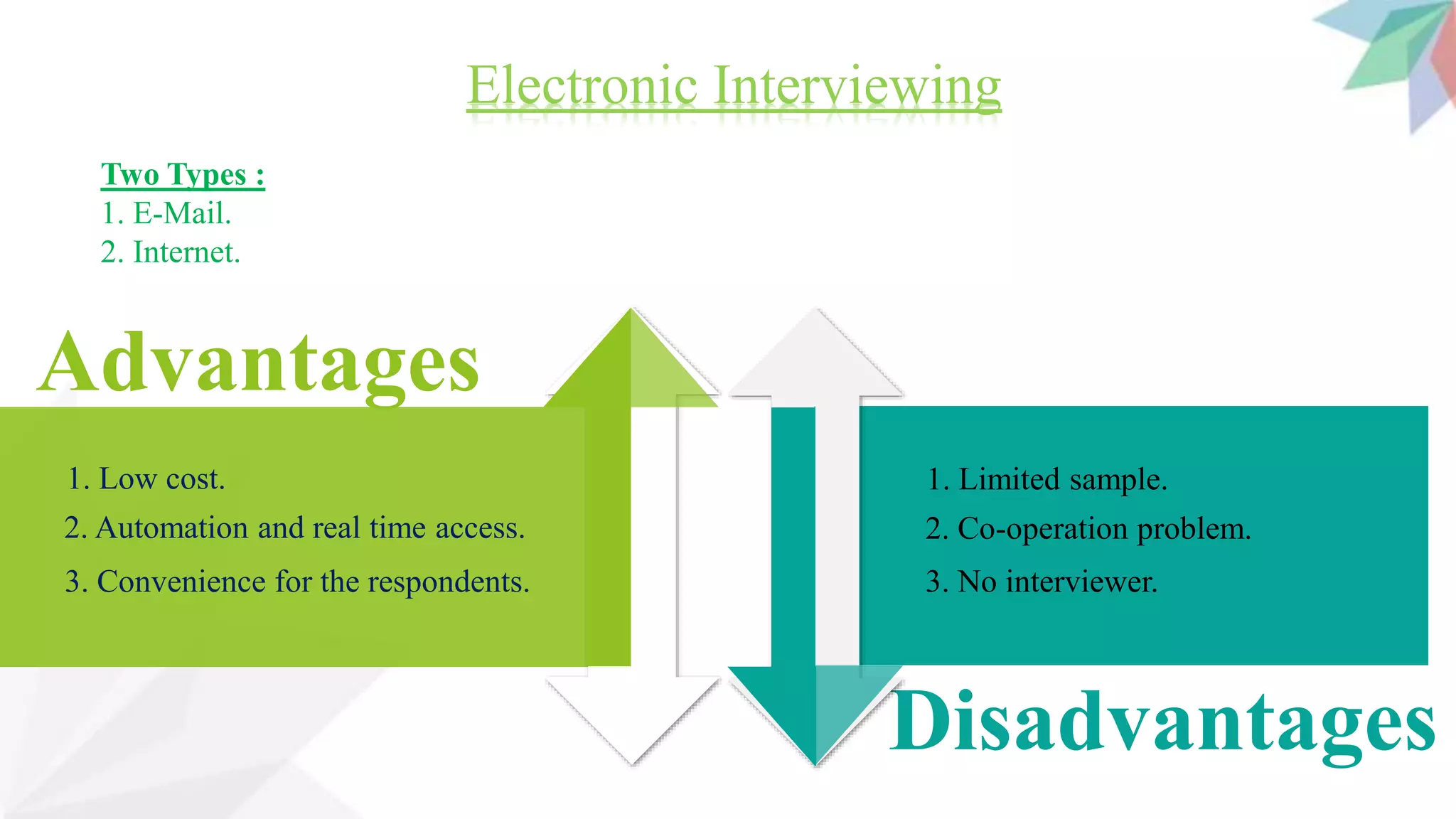 Electronic Interviewing

Two Types :
1. E-Mail.
2. Internet.

Advantages

1. Low cost.
2. Automation and real time access.
3. Convenience for the respondents.

1. Limited sample.
2. Co-operation problem.
3. No interviewer.

Disadvantages